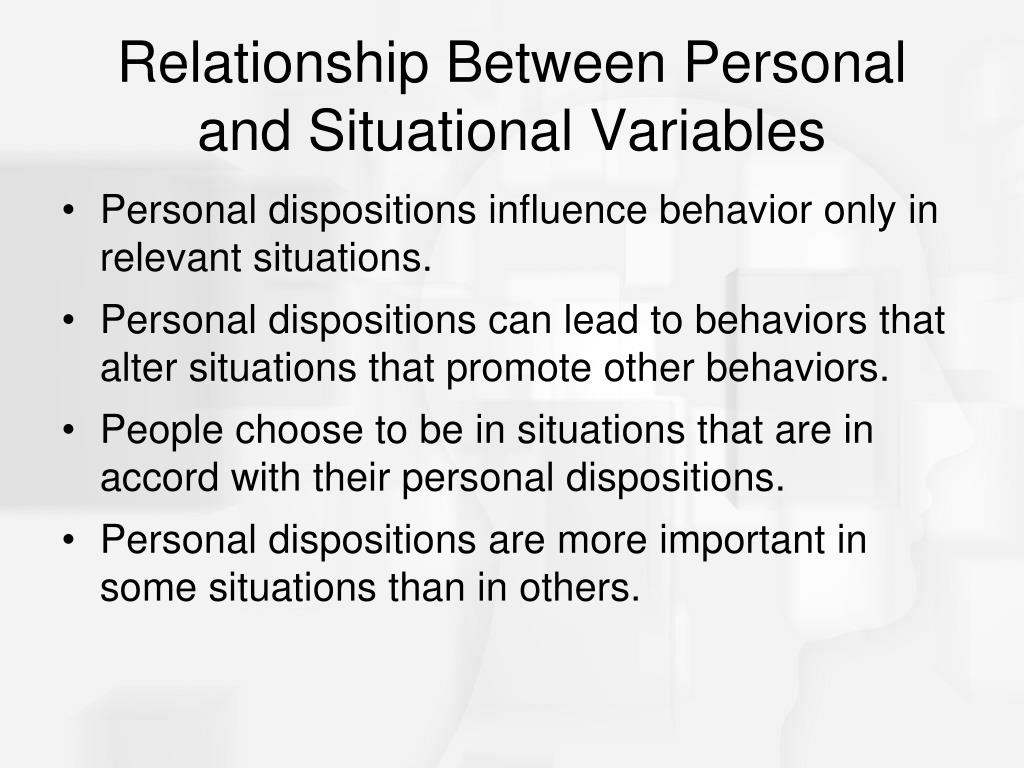 Relationship Between Personal and Situational Variables

• Personal dispositions influence behavior only in relevant situations.
• Personal dispositions can lead to behaviors that alter situations that promote other behaviors.
• People choose to be in situations that are in accord with their personal dispositions.
• Personal dispositions are more important in some situations than in others.